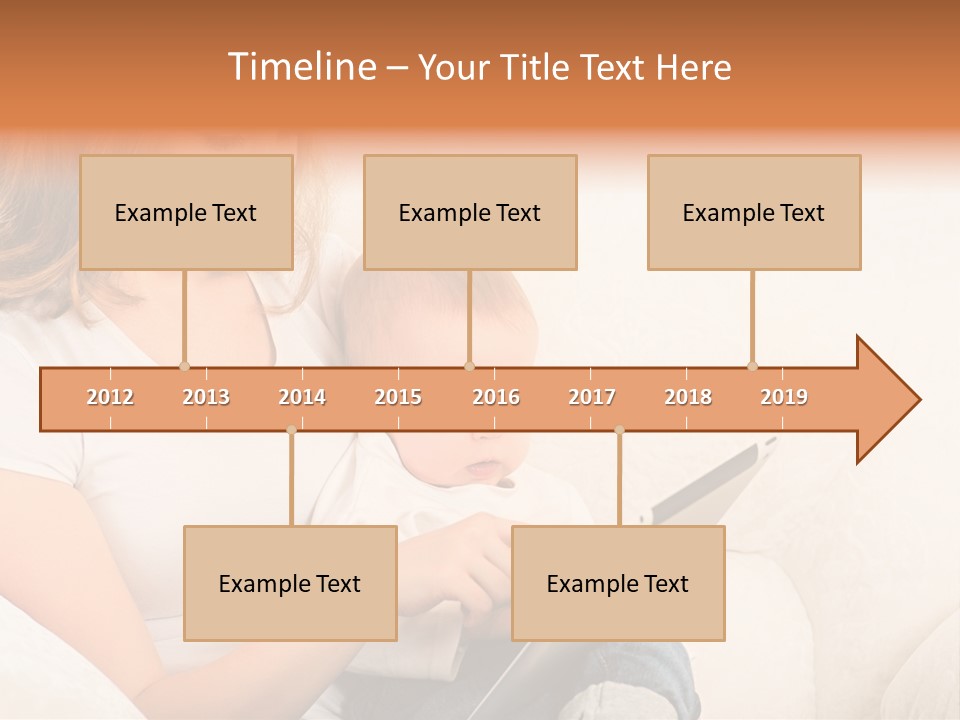 Timeline – Your Title Text Here

Example Text

Example Text

Example Text

2012 2013 2014 2015 2016 2017 2018 2019

Example Text

Example Text